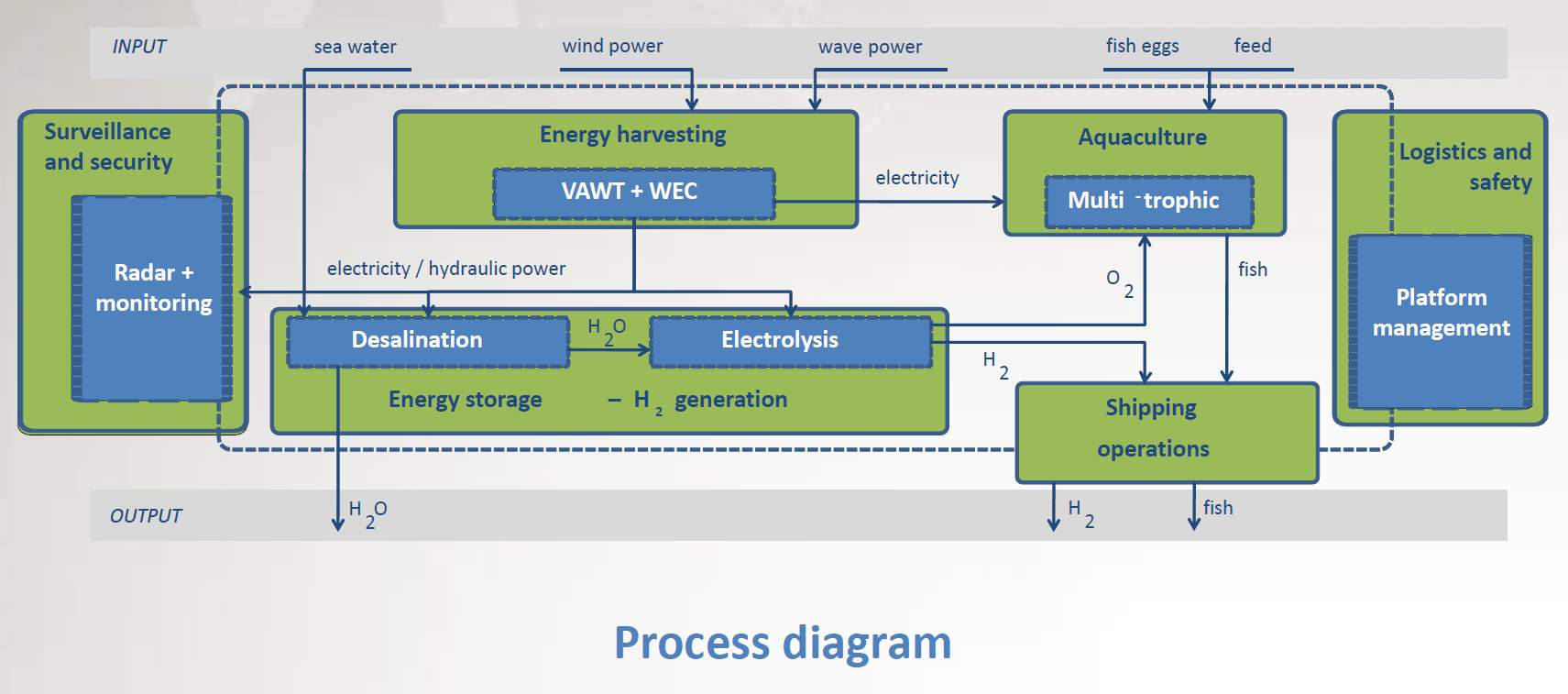 INPUT sea water wind power wave power fish eggs feed

Surveillance and security

Radar + monitoring

Energy harvesting

VAWT + WEC

electricity

Aquaculture

Multi -trophic

Logistics and safety

Platform management

electricity / hydraulic power

$O_2$

fish

Desalination

$H_2O$

Electrolysis

$H_2$

Energy storage – $H_2$ generation

Shipping operations

OUTPUT $H_2O$ $H_2$ fish

Process diagram